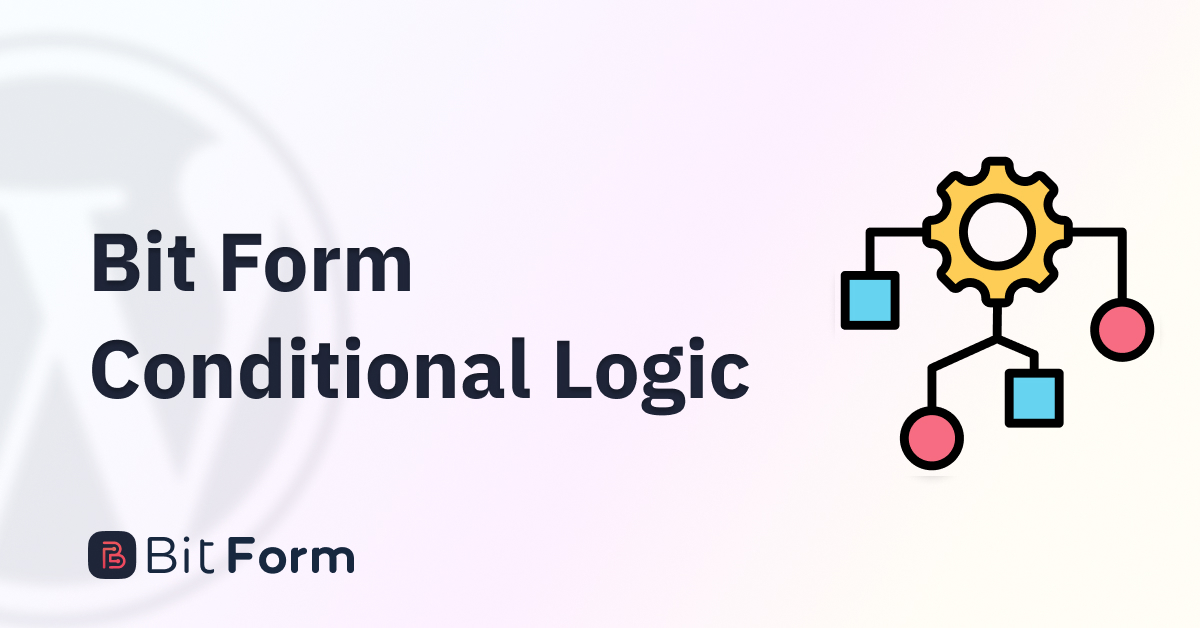 Bit Form
Conditional Logic

Bit Form